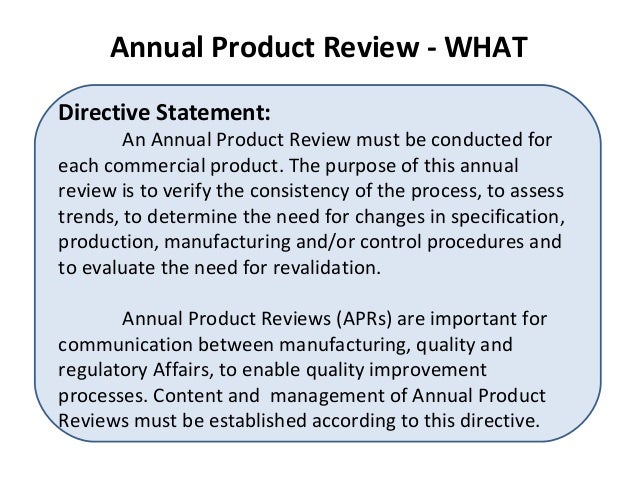 Annual Product Review - WHAT

Directive Statement:

An Annual Product Review must be conducted for each commercial product. The purpose of this annual review is to verify the consistency of the process, to assess trends, to determine the need for changes in specification, production, manufacturing and/or control procedures and to evaluate the need for revalidation.

Annual Product Reviews (APRs) are important for communication between manufacturing, quality and regulatory Affairs, to enable quality improvement processes. Content and management of Annual Product Reviews must be established according to this directive.